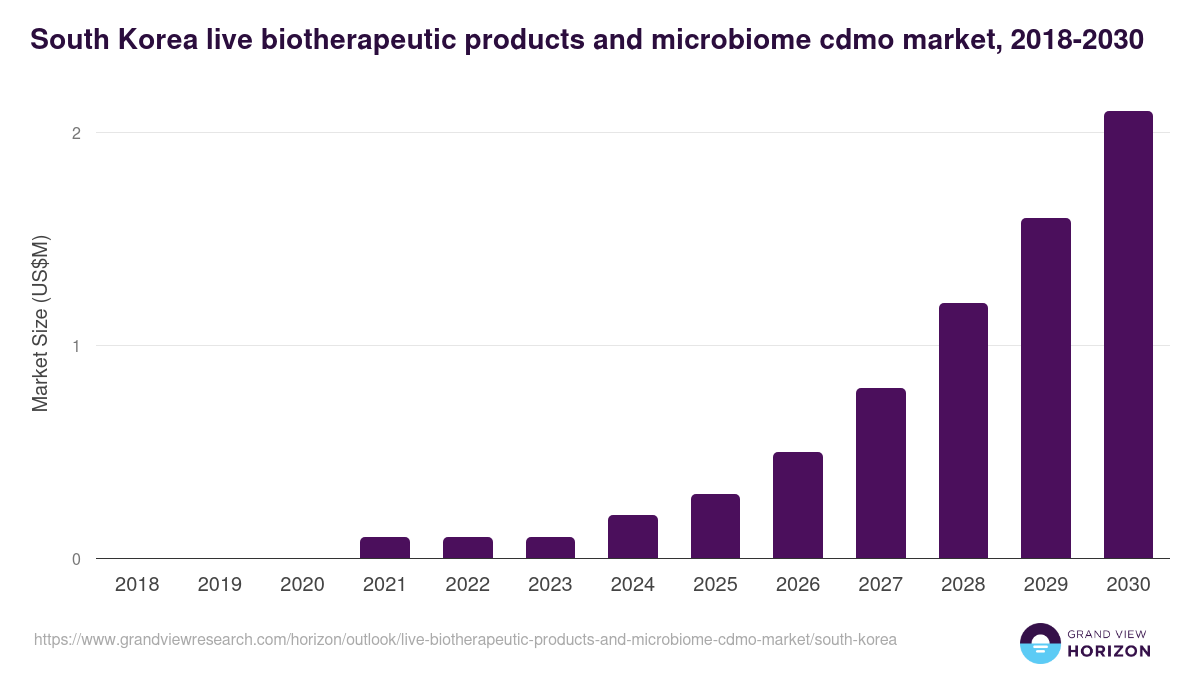 South Korea live biotherapeutic products and microbiome cdmo market, 2018-2030

Market Size (US$M)

2
1
0

2018 2019 2020 2021 2022 2023 2024 2025 2026 2027 2028 2029 2030

https://www.grandviewresearch.com/horizon/outlook/live-biotherapeutic-products-and-microbiome-cdmo-market/south-korea

GRAND VIEW
HORIZON